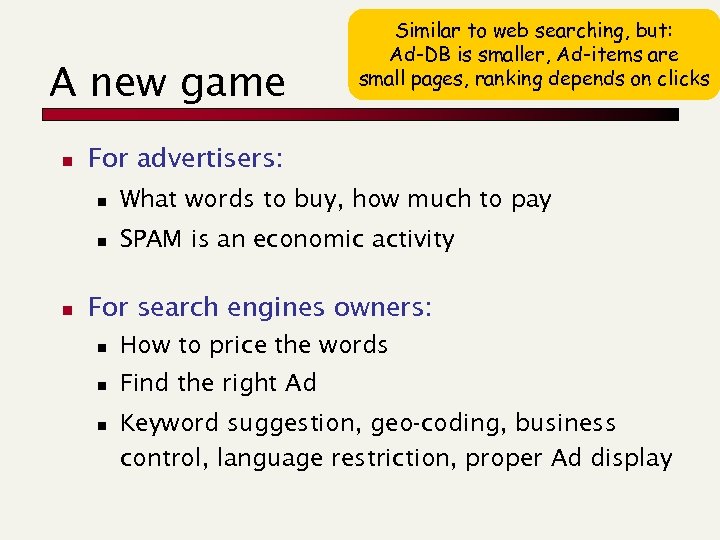 A new game

Similar to web searching, but: Ad-DB is smaller, Ad-items are small pages, ranking depends on clicks

- For advertisers:
  - What words to buy, how much to pay
  - SPAM is an economic activity

- For search engines owners:
  - How to price the words
  - Find the right Ad
  - Keyword suggestion, geo-coding, business control, language restriction, proper Ad display